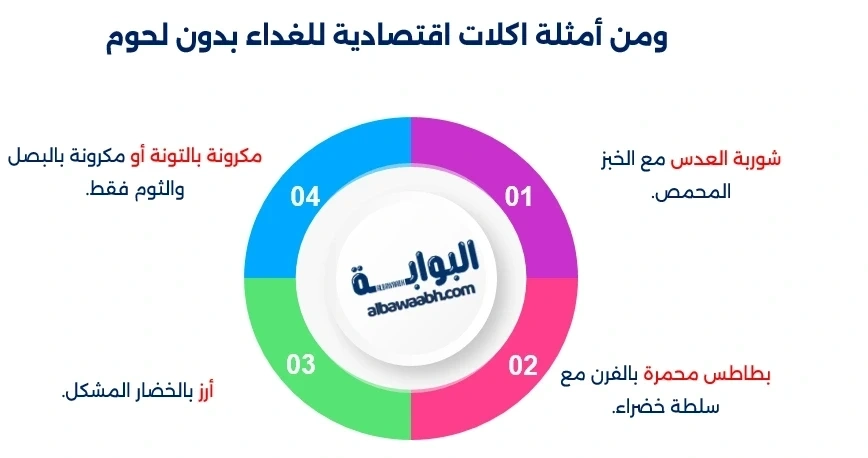 ومن أمثلة اكلات اقتصادية للغداء بدون لحوم

01

شوربة العدس مع الخبز المحمص.

02

بطاطس محمرة بالفرن مع سلطة خضراء.

03

أرز بالخضار المشكل.

04

مكرونة بالتونة أو مكرونة بالبصل والثوم فقط.

البوابة
ALBAWABH
albawaabh.com